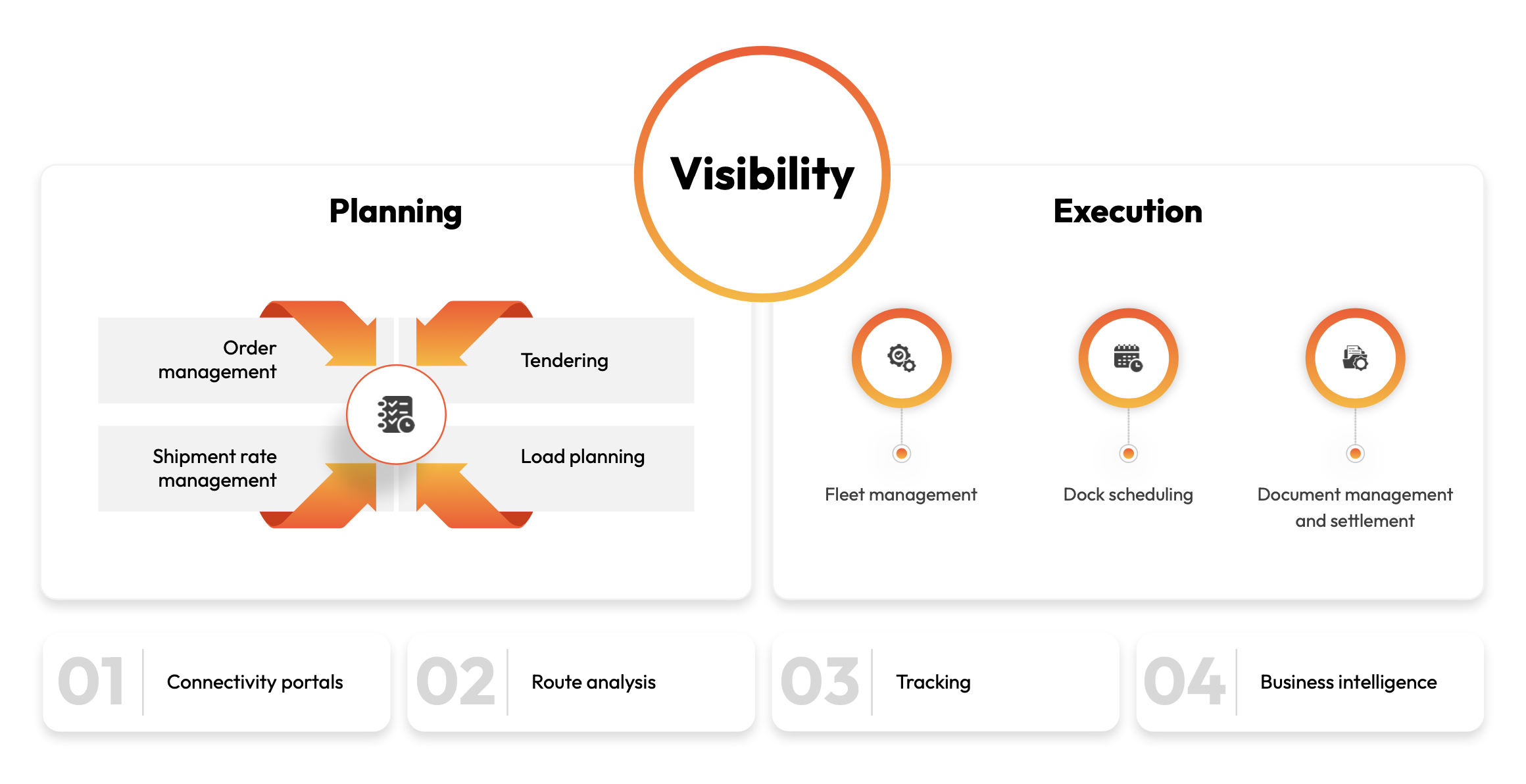 Visibility

Planning

Order management

Tendering

Shipment rate management

Load planning

Execution

Fleet management

Dock scheduling

Document management and settlement

01 Connectivity portals

02 Route analysis

03 Tracking

04 Business intelligence